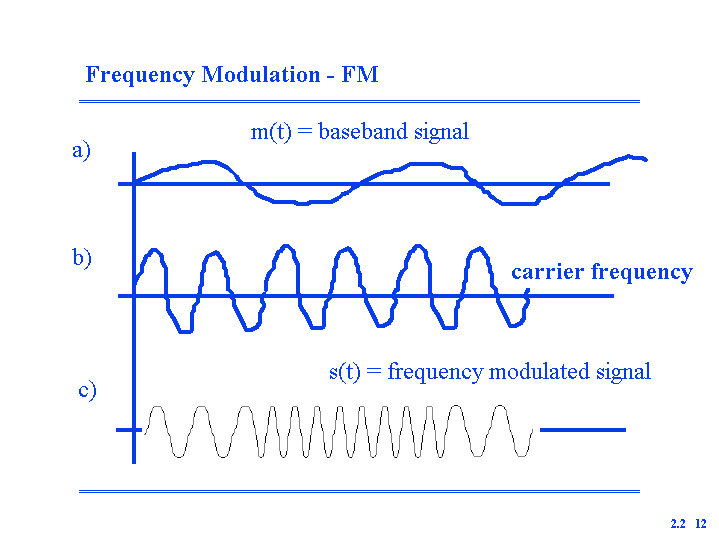 Frequency Modulation - FM

m(t) = baseband signal

a)

b)

carrier frequency

s(t) = frequency modulated signal

c)

2.2 12